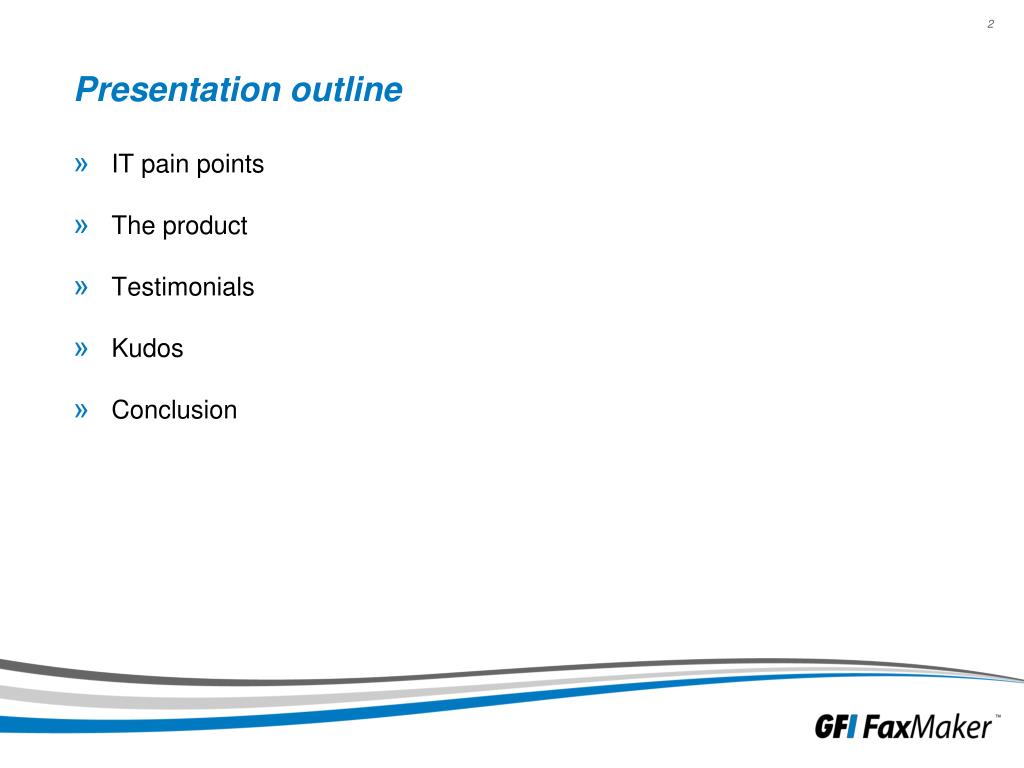 2

Presentation outline

» IT pain points

» The product

» Testimonials

» Kudos

» Conclusion

GFI FaxMaker™